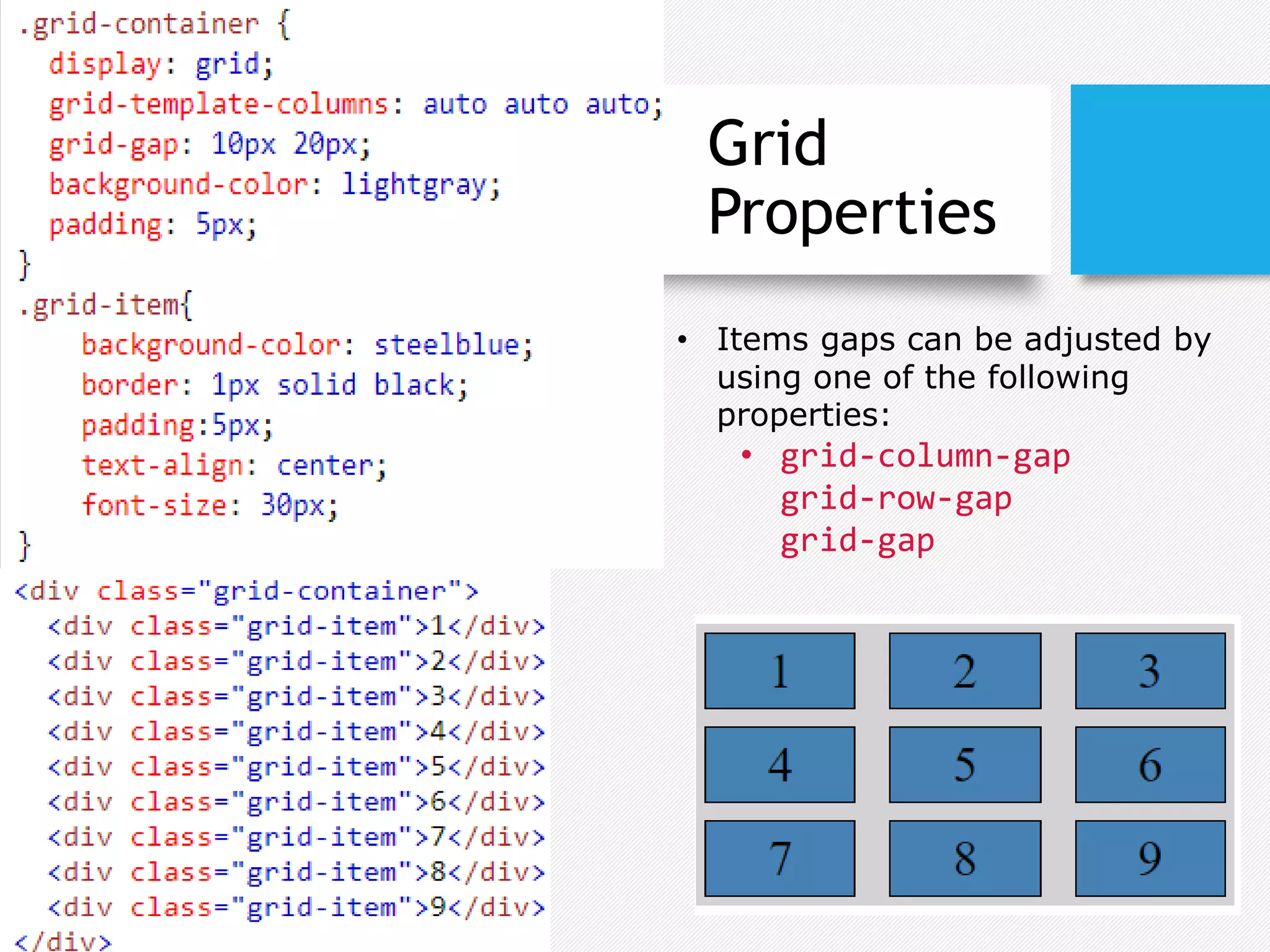 .grid-container {
display: grid;
grid-template-columns: auto auto auto;
grid-gap: 10px 20px;
background-color: lightgray;
padding: 5px;
}
.grid-item{
background-color: steelblue;
border: 1px solid black;
padding:5px;
text-align: center;
font-size: 30px;
}

<div class="grid-container">
<div class="grid-item">1</div>
<div class="grid-item">2</div>
<div class="grid-item">3</div>
<div class="grid-item">4</div>
<div class="grid-item">5</div>
<div class="grid-item">6</div>
<div class="grid-item">7</div>
<div class="grid-item">8</div>
<div class="grid-item">9</div>
</div>

Grid Properties

• Items gaps can be adjusted by using one of the following properties:
• grid-column-gap
grid-row-gap
grid-gap

| 1 | 2 | 3 |
|---|---|---|
| 4 | 5 | 6 |
| 7 | 8 | 9 |